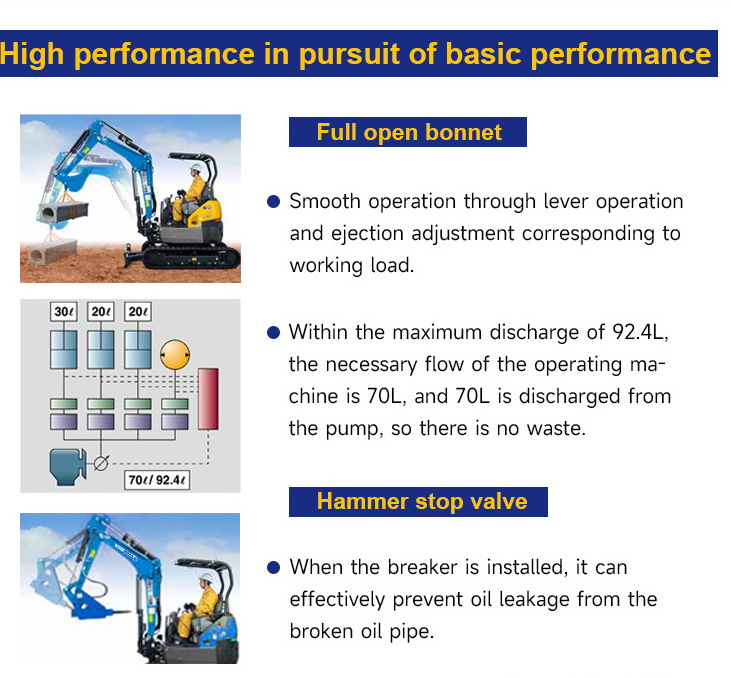 High performance in pursuit of basic performance

Full open bonnet

● Smooth operation through lever operation and ejection adjustment corresponding to working load.

30ℓ 20ℓ 20ℓ

70ℓ/ 92.4ℓ

● Within the maximum discharge of 92.4L, the necessary flow of the operating machine is 70L, and 70L is discharged from the pump, so there is no waste.

Hammer stop valve

● When the breaker is installed, it can effectively prevent oil leakage from the broken oil pipe.